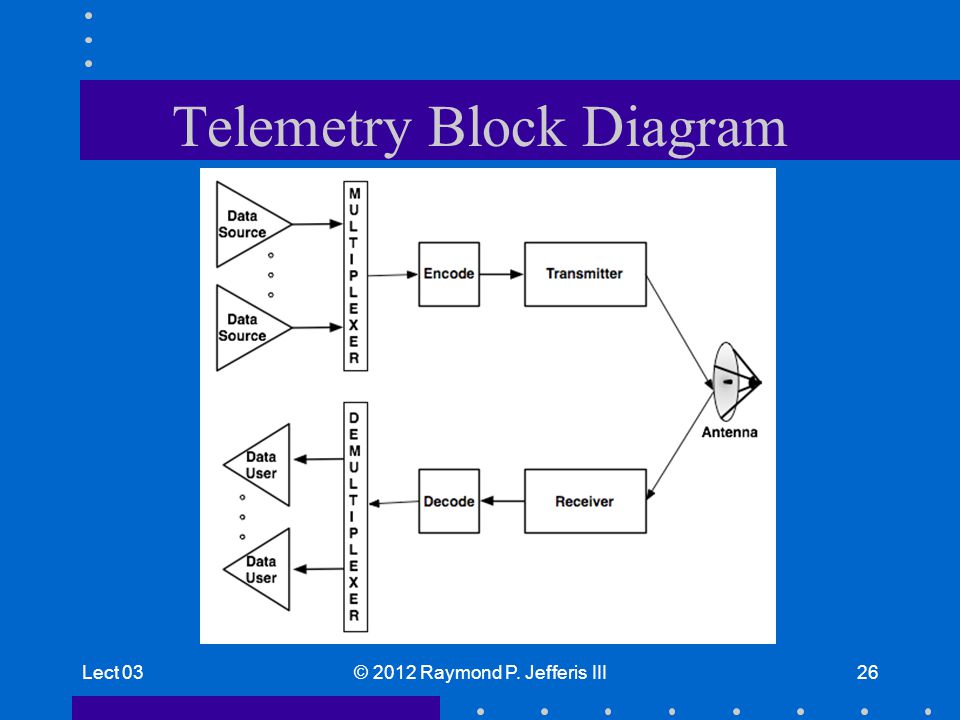 Telemetry Block Diagram

Data Source

Data Source

MULTIPLEXER

Encode

Transmitter

Antenna

Data User

Data User

DEMULTIPLEXER

Decode

Receiver

Lect 03

© 2012 Raymond P. Jefferis III

26